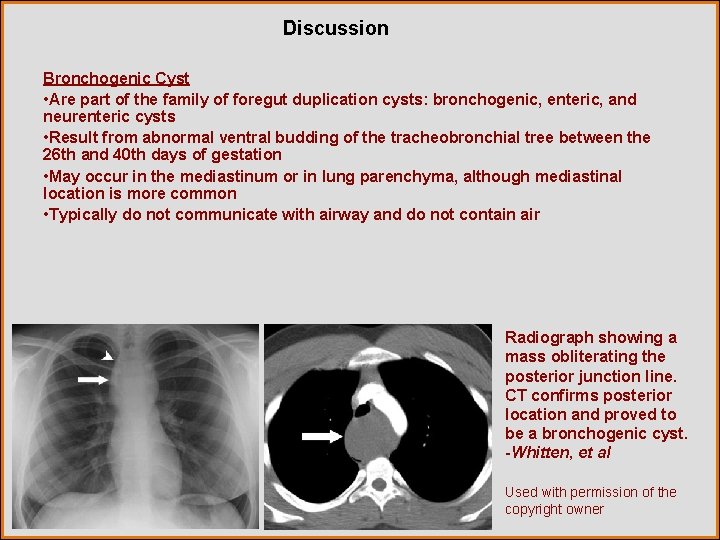 Discussion

Bronchogenic Cyst

•Are part of the family of foregut duplication cysts: bronchogenic, enteric, and neurenteric cysts

•Result from abnormal ventral budding of the tracheobronchial tree between the 26th and 40th days of gestation

•May occur in the mediastinum or in lung parenchyma, although mediastinal location is more common

•Typically do not communicate with airway and do not contain air

Radiograph showing a mass obliterating the posterior junction line. CT confirms posterior location and proved to be a bronchogenic cyst. -Whitten, et al

Used with permission of the copyright owner